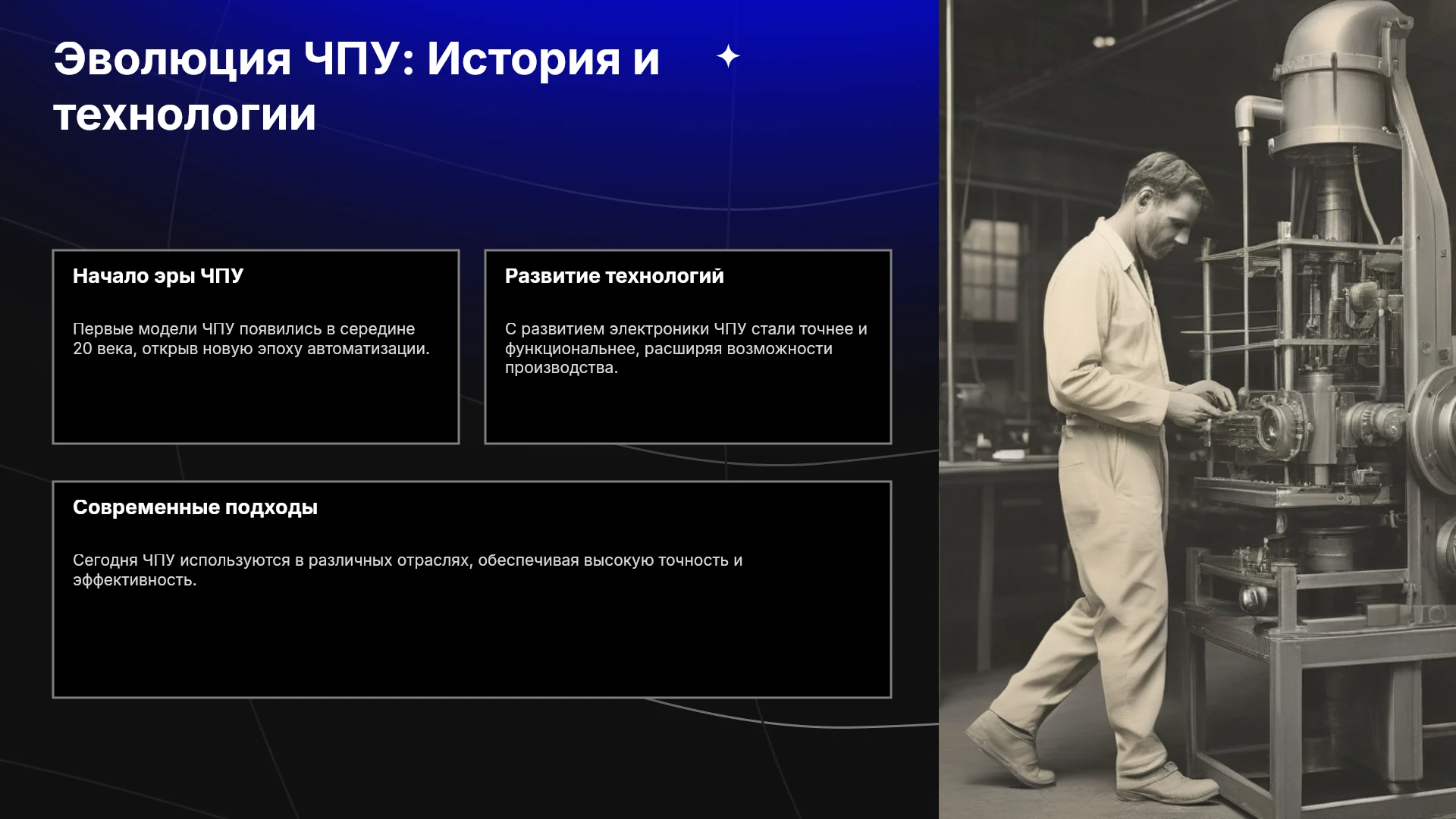 Эволюция ЧПУ: История и технологии

Начало эры ЧПУ

Первые модели ЧПУ появились в середине 20 века, открыв новую эпоху автоматизации.

Развитие технологий

С развитием электроники ЧПУ стали точнее и функциональнее, расширяя возможности производства.

Современные подходы

Сегодня ЧПУ используются в различных отраслях, обеспечивая высокую точность и эффективность.